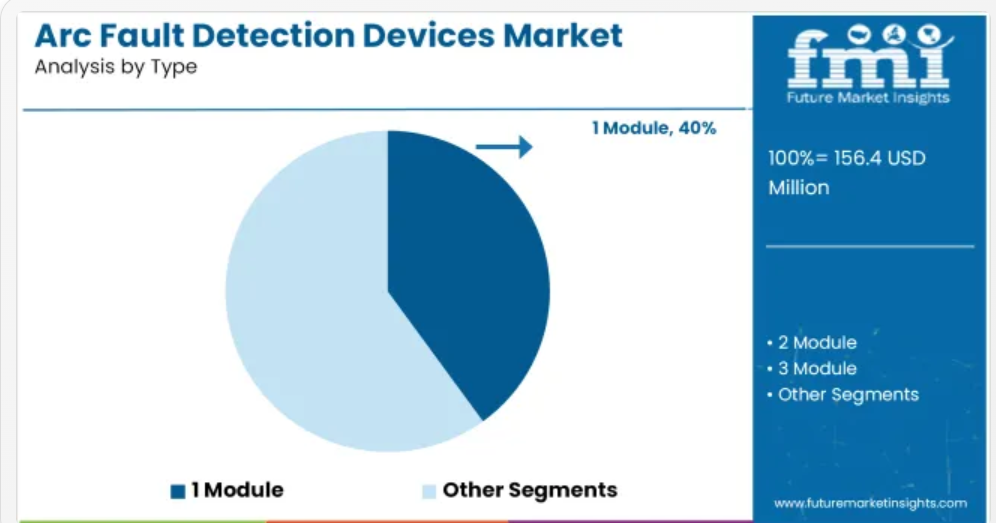 Arc Fault Detection Devices Market
Analysis by Type

1 Module, 40%

1 Module Other Segments

fmi
Future Market Insights

100%= 156.4 USD Million

• 2 Module
• 3 Module
• Other Segments

www.futuremarketinsights.com